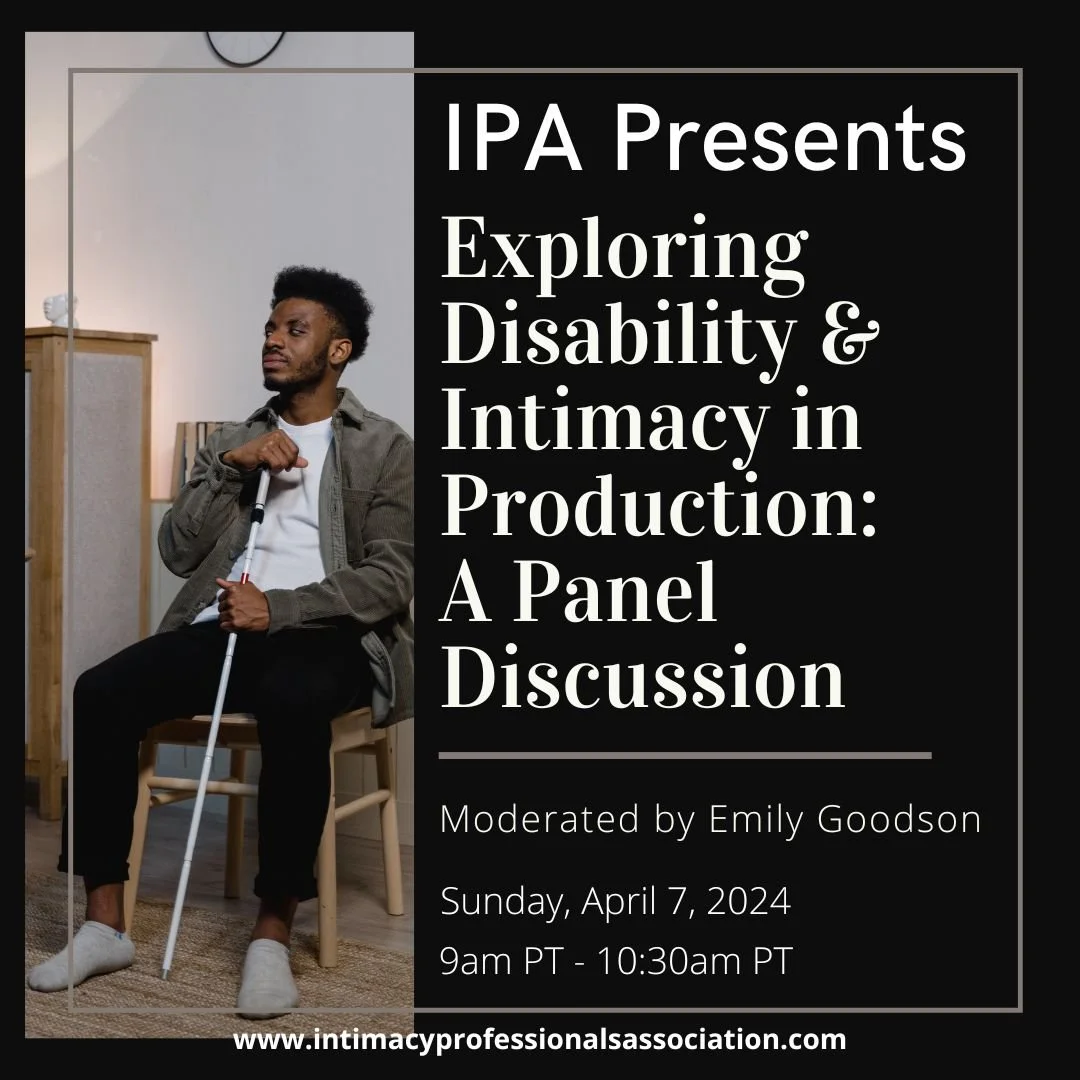 IPA Presents

Exploring Disability & Intimacy in Production: A Panel Discussion

Moderated by Emily Goodson

Sunday, April 7, 2024
9am PT - 10:30am PT

www.intimacyprofessionalsassociation.com